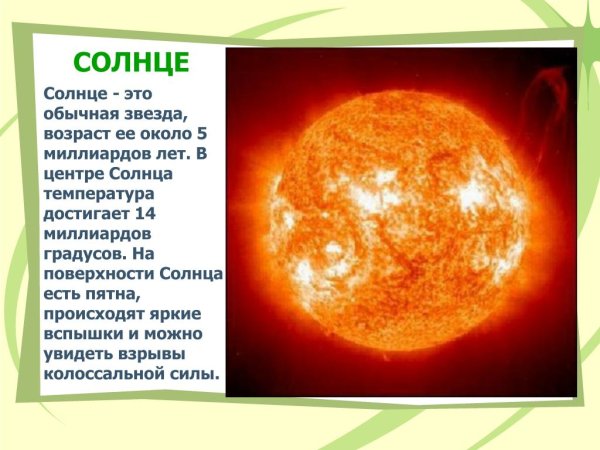 СОЛНЦЕ

Солнце - это обычная звезда, возраст ее около 5 миллиардов лет. В центре Солнца температура достигает 14 миллиардов градусов. На поверхности Солнца есть пятна, происходят яркие вспышки и можно увидеть взрывы колоссальной силы.